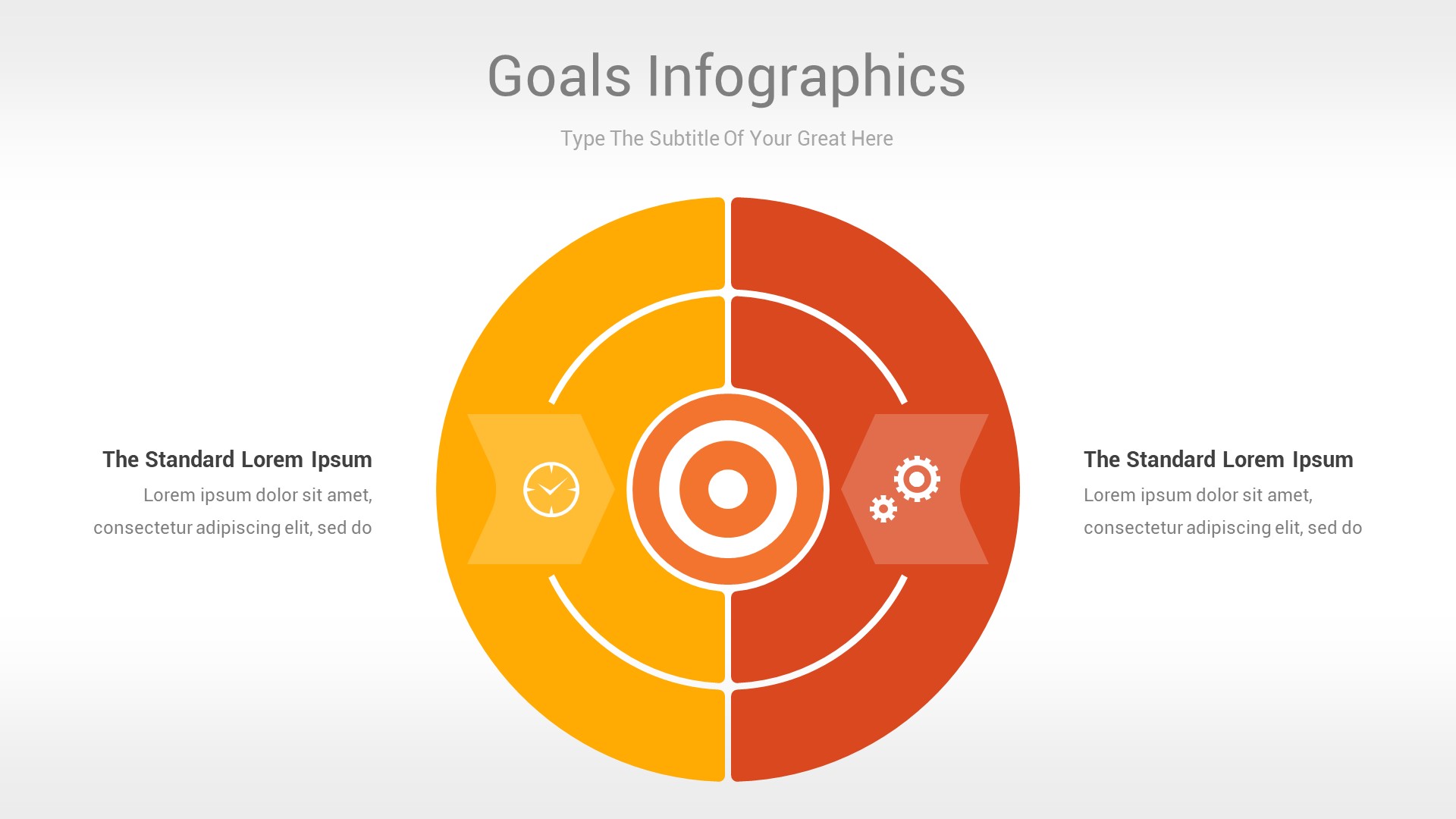 Goals Infographics

Type The Subtitle Of Your Great Here

The Standard Lorem Ipsum

Lorem ipsum dolor sit amet, consectetur adipiscing elit, sed do

The Standard Lorem Ipsum

Lorem ipsum dolor sit amet, consectetur adipiscing elit, sed do